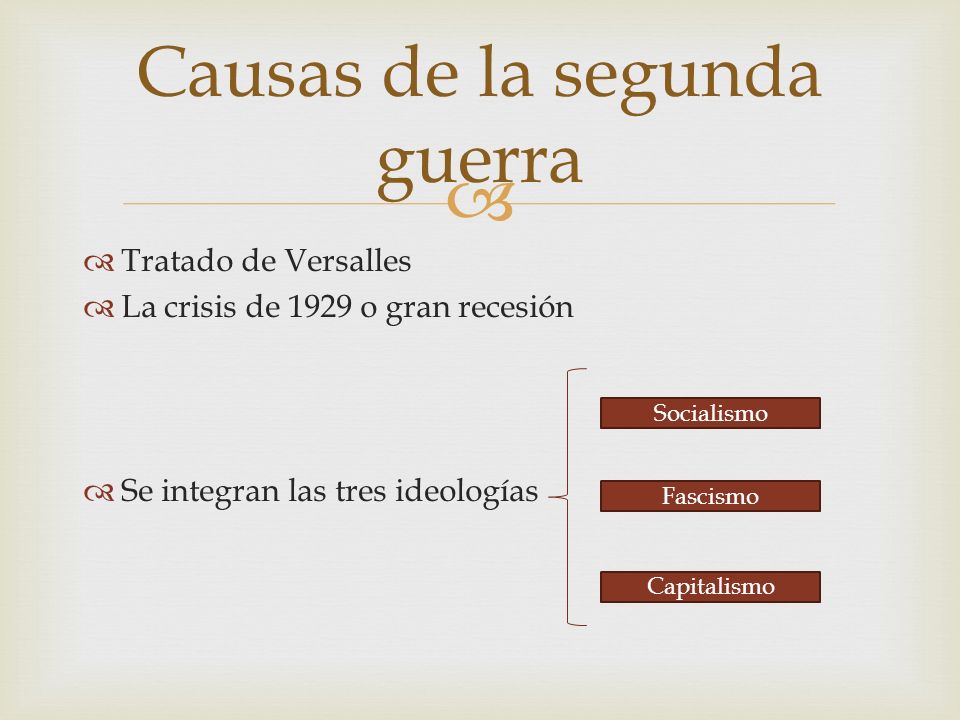 Causas de la segunda guerra

Tratado de Versalles
La crisis de 1929 o gran recesión

Se integran las tres ideologías

Socialismo
Fascismo
Capitalismo